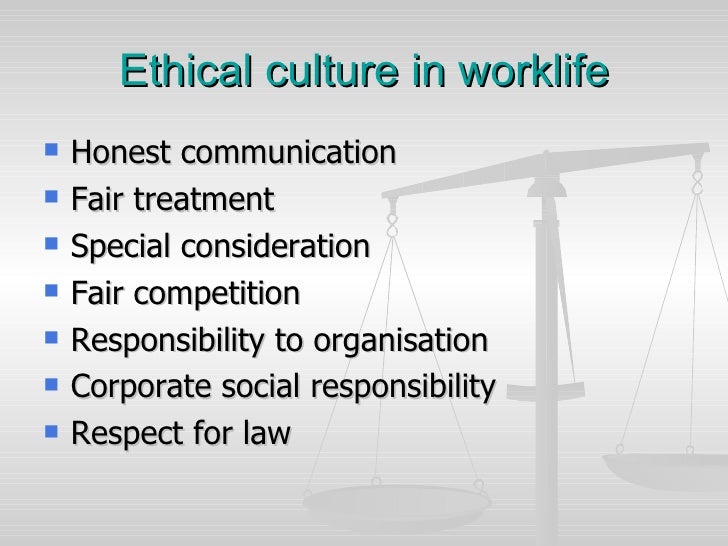 Ethical culture in worklife

- Honest communication
- Fair treatment
- Special consideration
- Fair competition
- Responsibility to organisation
- Corporate social responsibility
- Respect for law